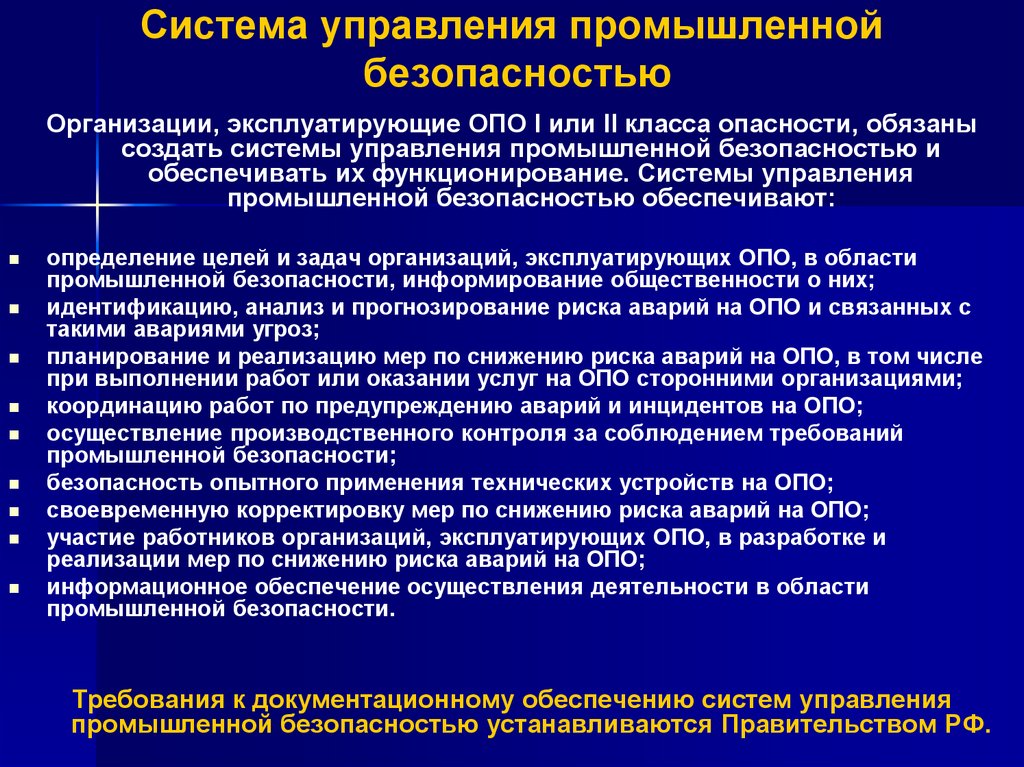 Система управления промышленной безопасностью

Организации, эксплуатирующие ОПО I или II класса опасности, обязаны создать системы управления промышленной безопасностью и обеспечивать их функционирование. Системы управления промышленной безопасностью обеспечивают:

- определение целей и задач организаций, эксплуатирующих ОПО, в области промышленной безопасности, информирование общественности о них;
- идентификацию, анализ и прогнозирование риска аварий на ОПО и связанных с такими авариями угроз;
- планирование и реализацию мер по снижению риска аварий на ОПО, в том числе при выполнении работ или оказании услуг на ОПО сторонними организациями;
- координацию работ по предупреждению аварий и инцидентов на ОПО;
- осуществление производственного контроля за соблюдением требований промышленной безопасности;
- безопасность опытного применения технических устройств на ОПО;
- своевременную корректировку мер по снижению риска аварий на ОПО;
- участие работников организаций, эксплуатирующих ОПО, в разработке и реализации мер по снижению риска аварий на ОПО;
- информационное обеспечение осуществления деятельности в области промышленной безопасности.

Требования к документационному обеспечению систем управления промышленной безопасностью устанавливаются Правительством РФ.